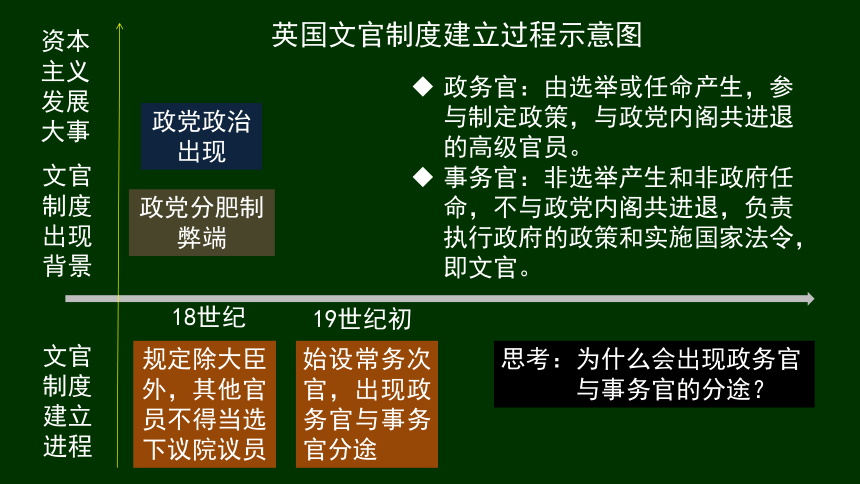 英国文官制度建立过程示意图

资本主义发展大事

文官制度出现背景

政党政治出现

政党分肥制弊端

◆ 政务官：由选举或任命产生，参与制定政策，与政党内阁共进退的高级官员。

◆ 事务官：非选举产生和非政府任命，不与政党内阁共进退，负责执行政府的政策和实施国家法令，即文官。

18世纪

19世纪初

文官制度建立进程

规定除大臣外，其他官员不得当选下议院议员

始设常务次官，出现政务官与事务官分途

思考：为什么会出现政务官与事务官的分途？